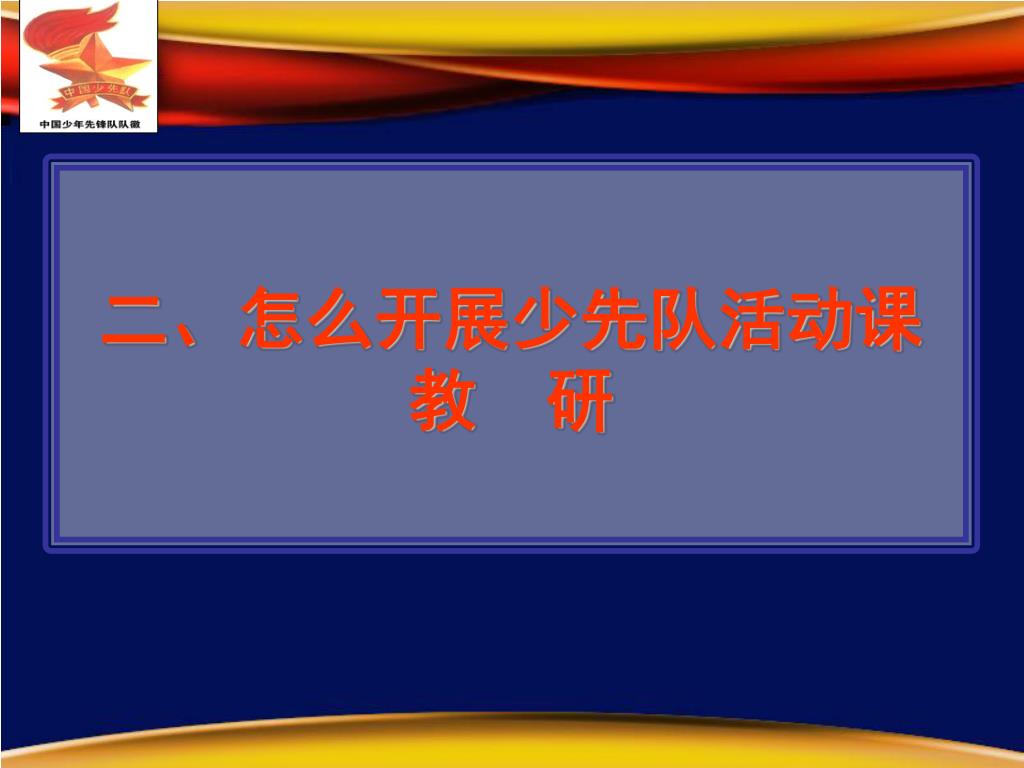 中国少先队

中国少年先锋队队徽

二、怎么开展少先队活动课教　研